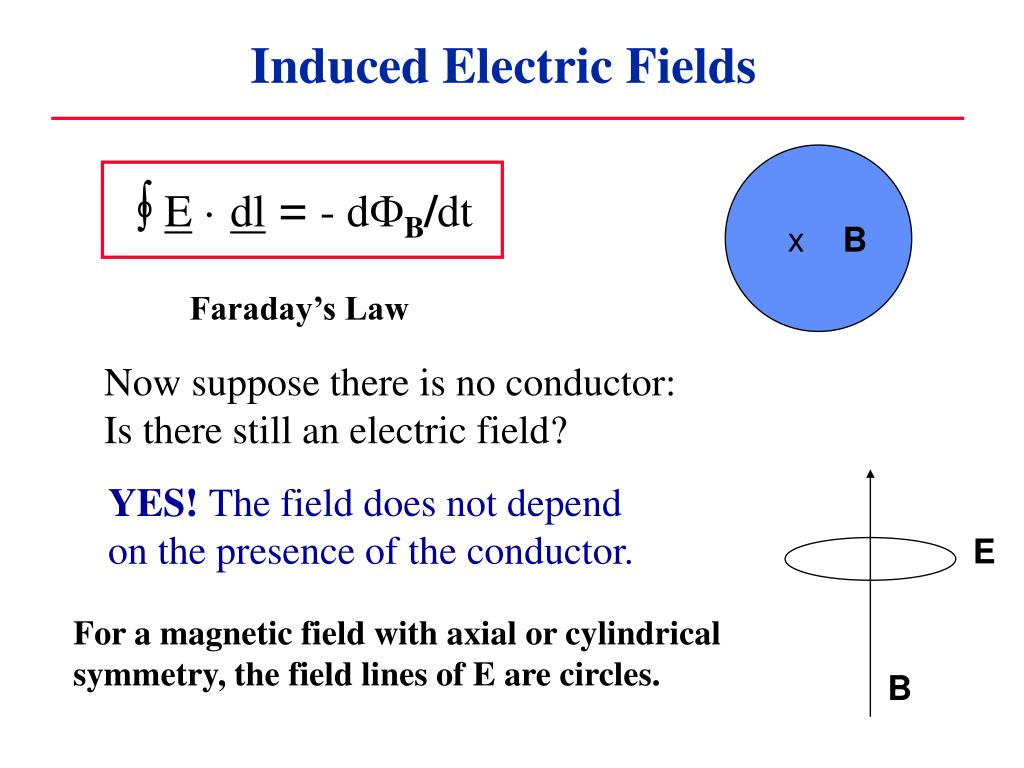 Induced Electric Fields

$\oint \underline{E} \cdot \underline{dl} = - d\Phi_B/dt$

Faraday's Law

x B

Now suppose there is no conductor:
Is there still an electric field?

YES! The field does not depend on the presence of the conductor.

E

For a magnetic field with axial or cylindrical symmetry, the field lines of E are circles.

B